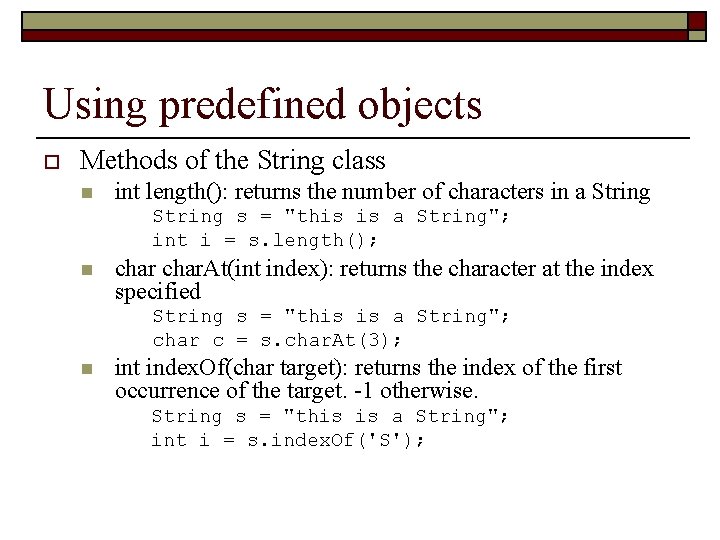 Using predefined objects

Methods of the String class

int length(): returns the number of characters in a String

String s = "this is a String";
int i = s.length();

char charAt(int index): returns the character at the index specified

String s = "this is a String";
char c = s.charAt(3);

int indexOf(char target): returns the index of the first occurrence of the target. -1 otherwise.

String s = "this is a String";
int i = s.indexOf('S');